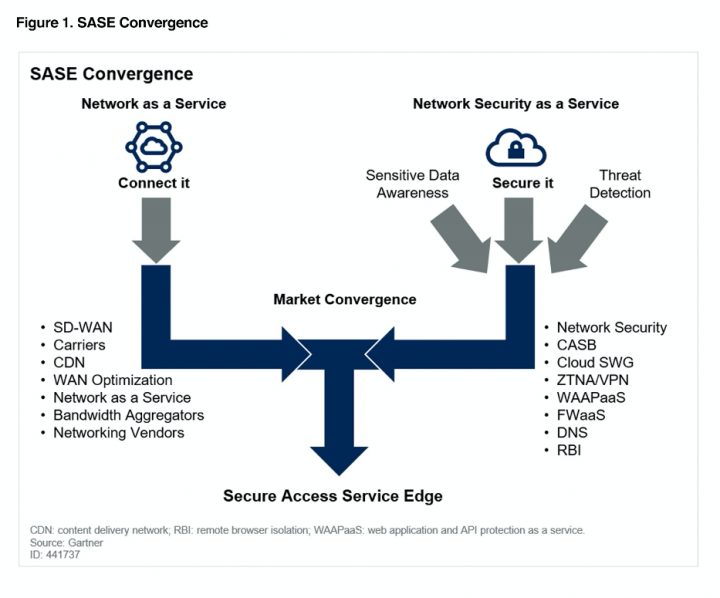 Figure 1. SASE Convergence

SASE Convergence

Network as a Service

Connect it

Network Security as a Service

Sensitive Data Awareness

Secure it

Threat Detection

Market Convergence

• SD-WAN
• Carriers
• CDN
• WAN Optimization
• Network as a Service
• Bandwidth Aggregators
• Networking Vendors

• Network Security
• CASB
• Cloud SWG
• ZTNA/VPN
• WAAPaaS
• FWaaS
• DNS
• RBI

Secure Access Service Edge

CDN: content delivery network; RBI: remote browser isolation; WAAPaaS: web application and API protection as a service.
Source: Gartner
ID: 441737